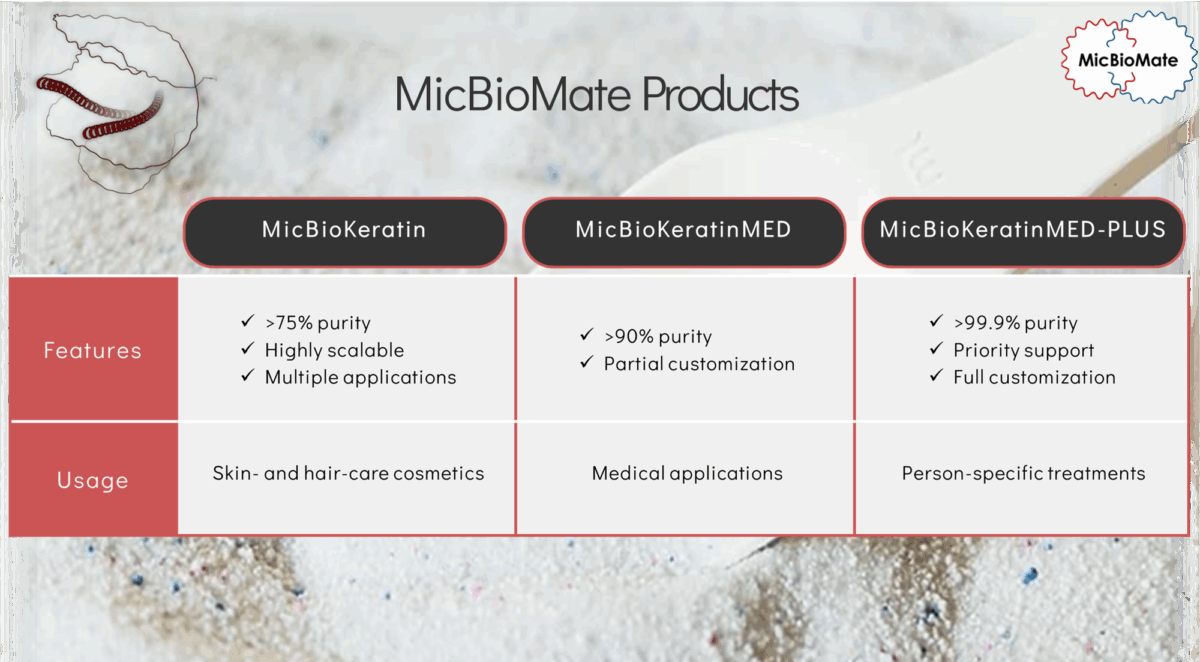 MicBioMate

MicBioMate Products

| | MicBioKeratin | MicBioKeratinMED | MicBioKeratinMED-PLUS |
|---|---|---|---|
| Features | ✓ >75% purity ✓ Highly scalable ✓ Multiple applications | ✓ >90% purity ✓ Partial customization | ✓ >99.9% purity ✓ Priority support ✓ Full customization |
| Usage | Skin- and hair-care cosmetics | Medical applications | Person-specific treatments |